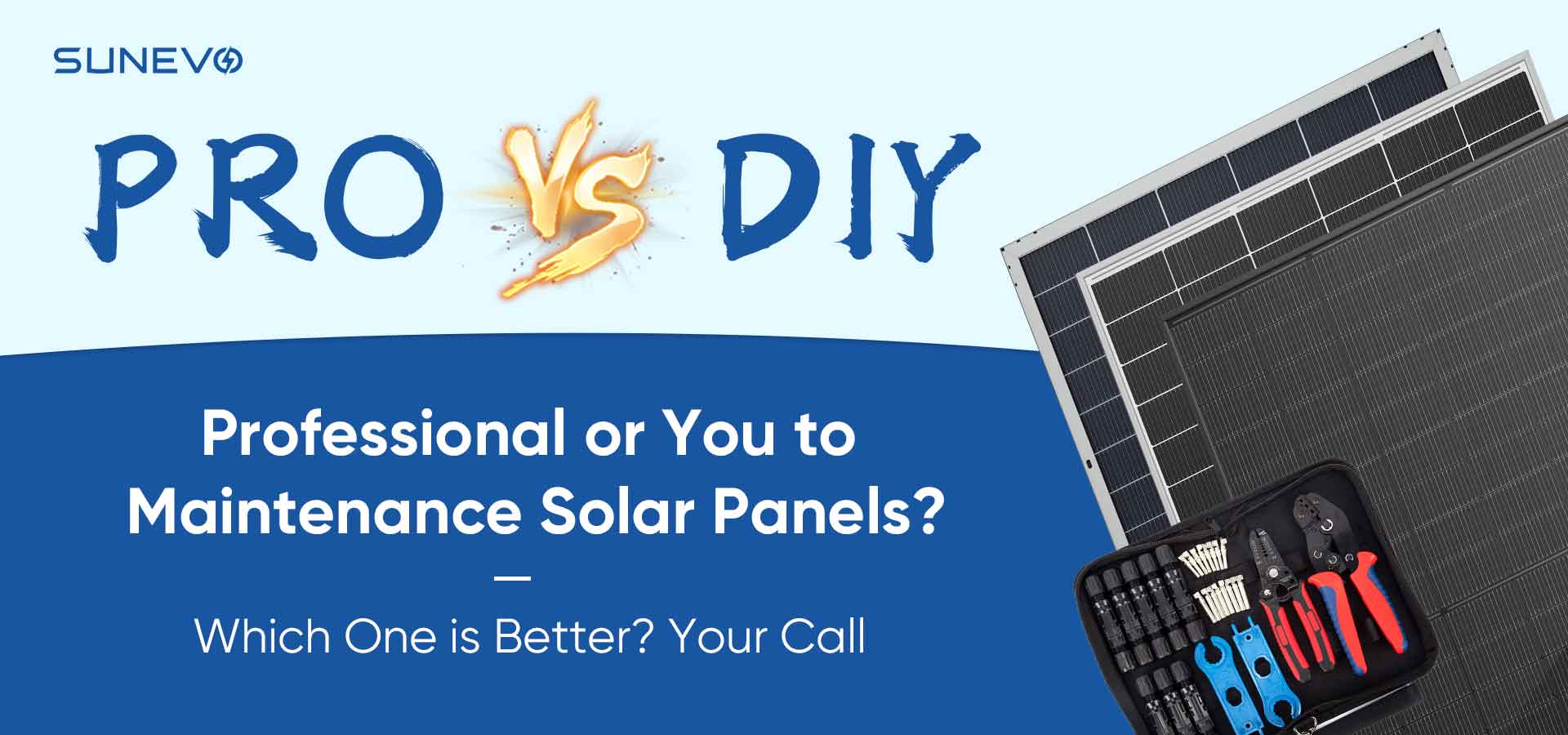 SUNEVO

PRO VS DIY

Professional or You to Maintenance Solar Panels?

—

Which One is Better? Your Call